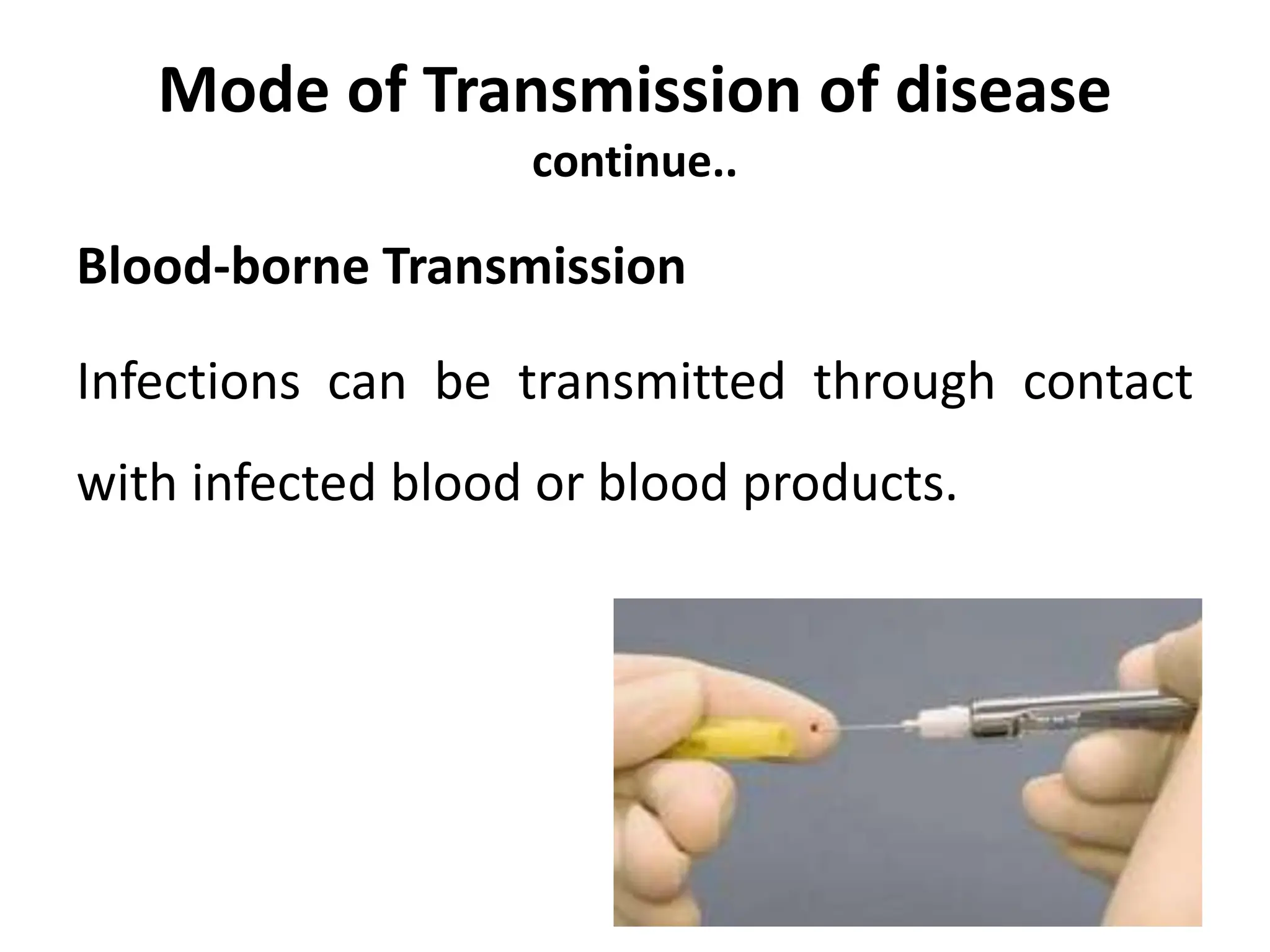 Mode of Transmission of disease
continue..

Blood-borne Transmission

Infections can be transmitted through contact with infected blood or blood products.